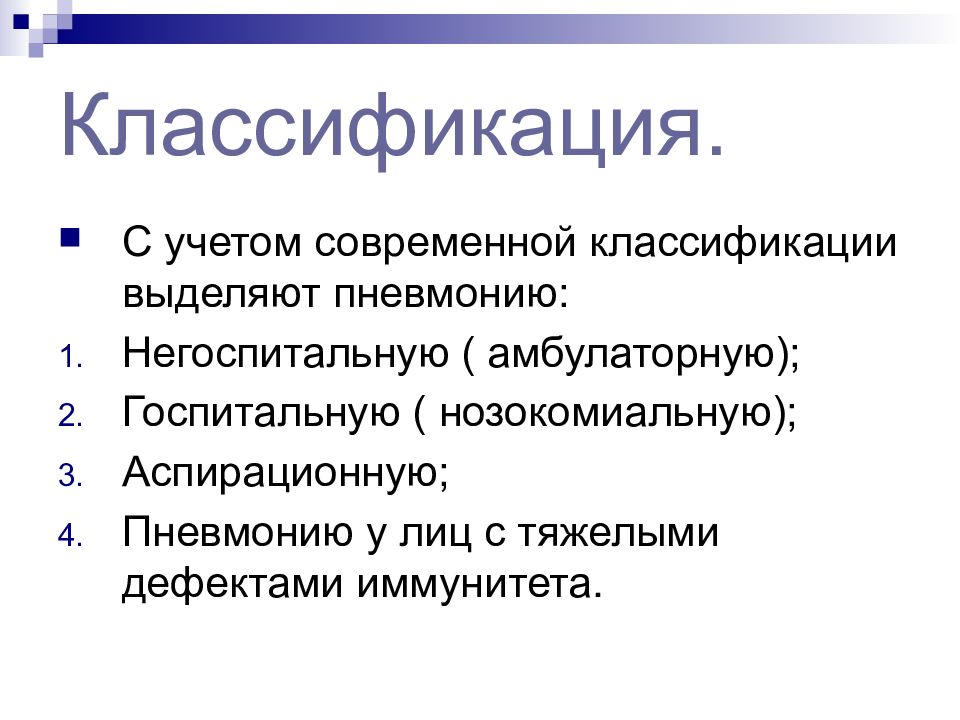 Классификация.

С учетом современной классификации выделяют пневмонию:

1. Негоспитальную ( амбулаторную);
2. Госпитальную ( нозокомиальную);
3. Аспирационную;
4. Пневмонию у лиц с тяжелыми дефектами иммунитета.